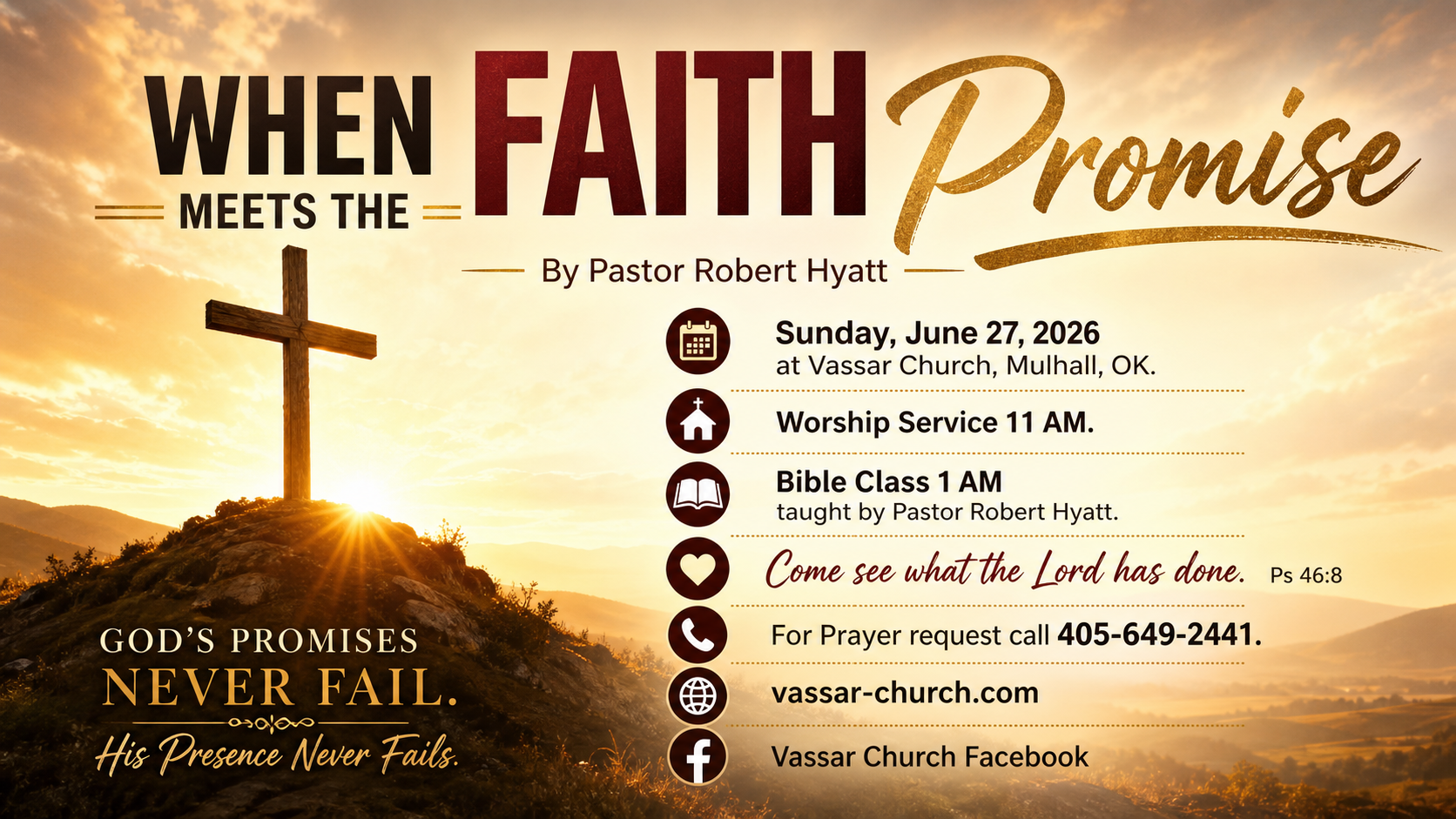 WHEN FAITH MEETS THE Promise

By Pastor Robert Hyatt

Sunday, June 27, 2026
at Vassar Church, Mulhall, OK.

Worship Service 11 AM.

Bible Class 1 AM
taught by Pastor Robert Hyatt.

Come see what the Lord has done. Ps 46:8

For Prayer request call 405-649-2441.

vassar-church.com

Vassar Church Facebook

GOD'S PROMISES NEVER FAIL.
His Presence Never Fails.